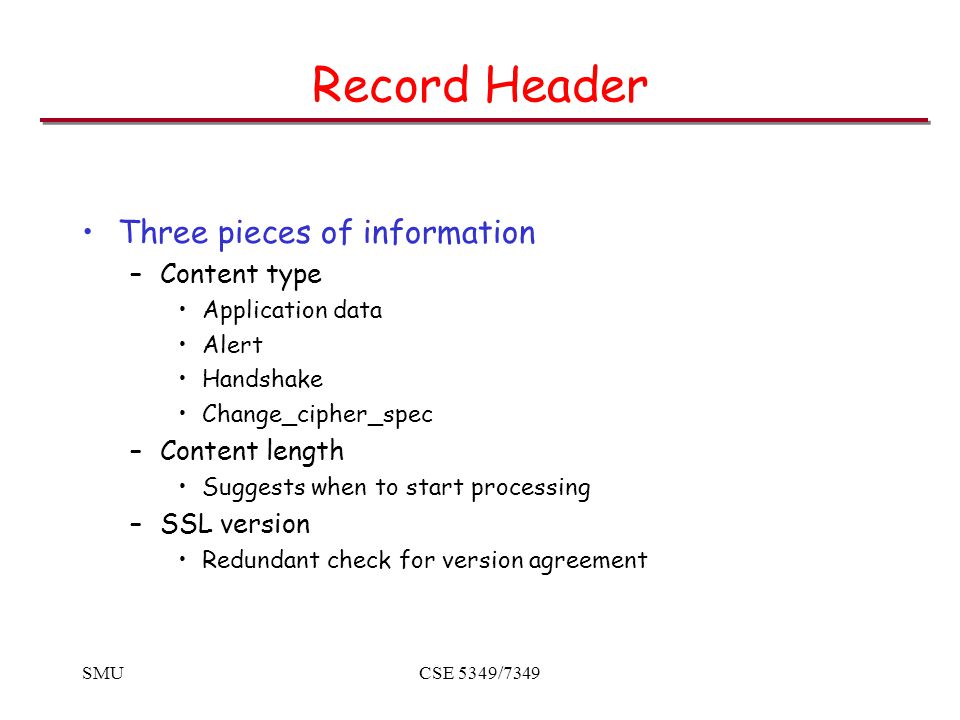 Record Header

• Three pieces of information
  – Content type
    • Application data
    • Alert
    • Handshake
    • Change_cipher_spec
  – Content length
    • Suggests when to start processing
  – SSL version
    • Redundant check for version agreement

SMU

CSE 5349/7349